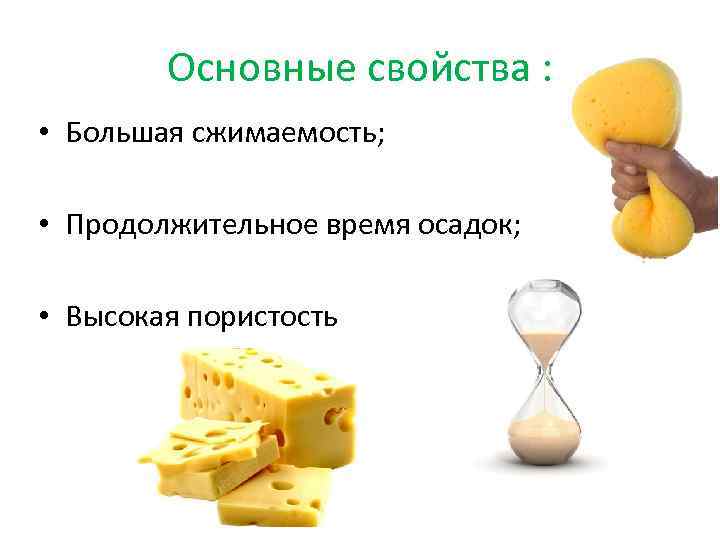 Основные свойства :

• Большая сжимаемость;

• Продолжительное время осадок;

• Высокая пористость